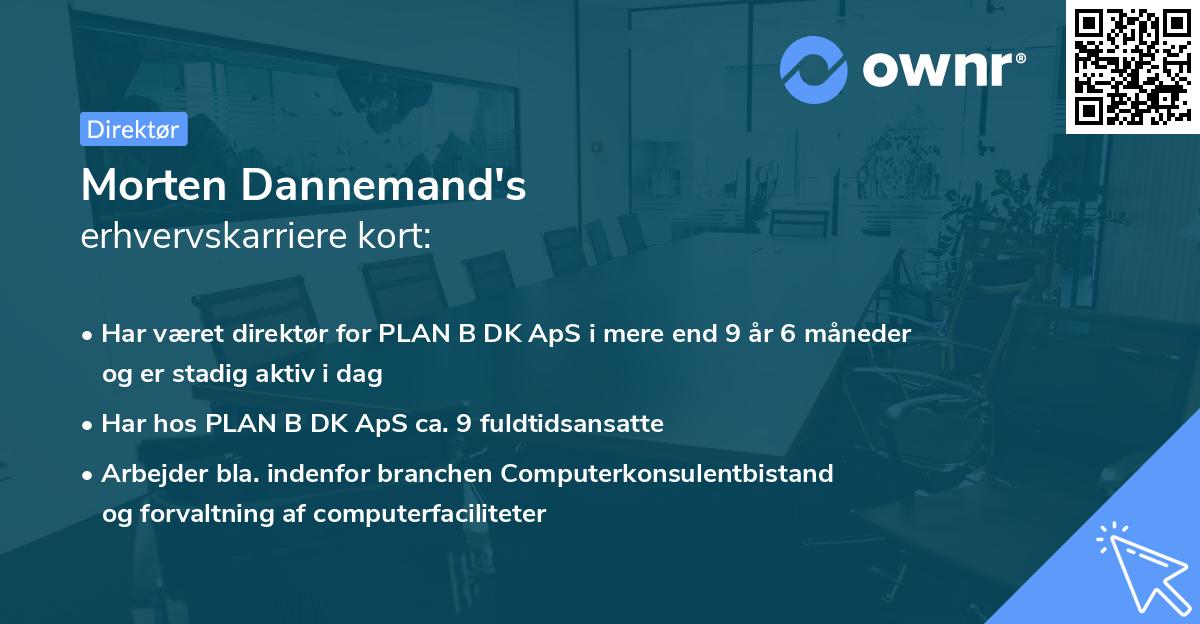 ownr®

Direktør

Morten Dannemand's
erhvervskarriere kort:

• Har været direktør for PLAN B DK ApS i mere end 9 år 6 måneder og er stadig aktiv i dag
• Har hos PLAN B DK ApS ca. 9 fuldtidsansatte
• Arbejder bla. indenfor branchen Computerkonsulentbistand og forvaltning af computerfaciliteter